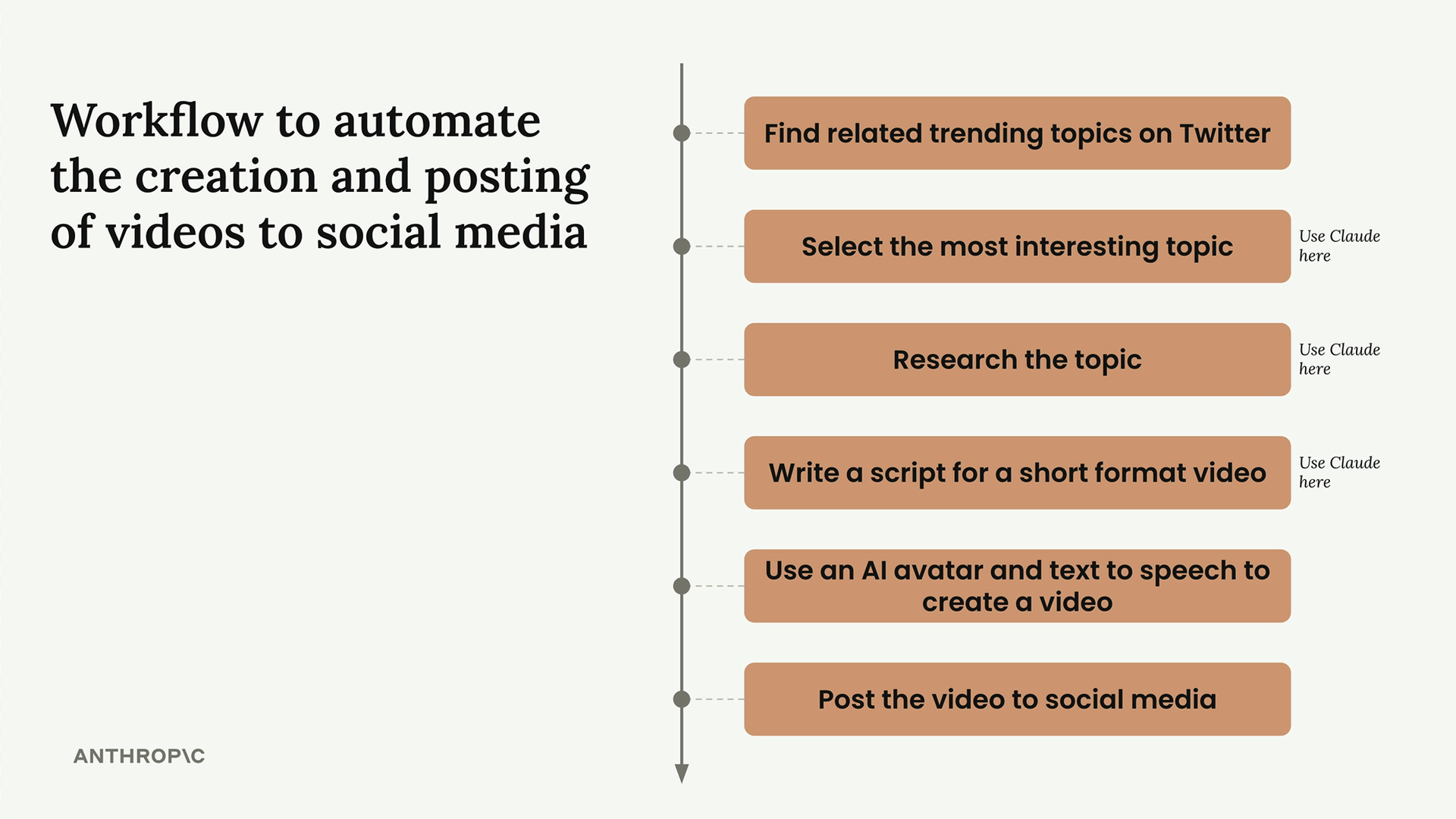 Workflow to automate the creation and posting of videos to social media

Find related trending topics on Twitter

Select the most interesting topic

Use Claude here

Research the topic

Use Claude here

Write a script for a short format video

Use Claude here

Use an AI avatar and text to speech to create a video

Post the video to social media

ANTHROP\C